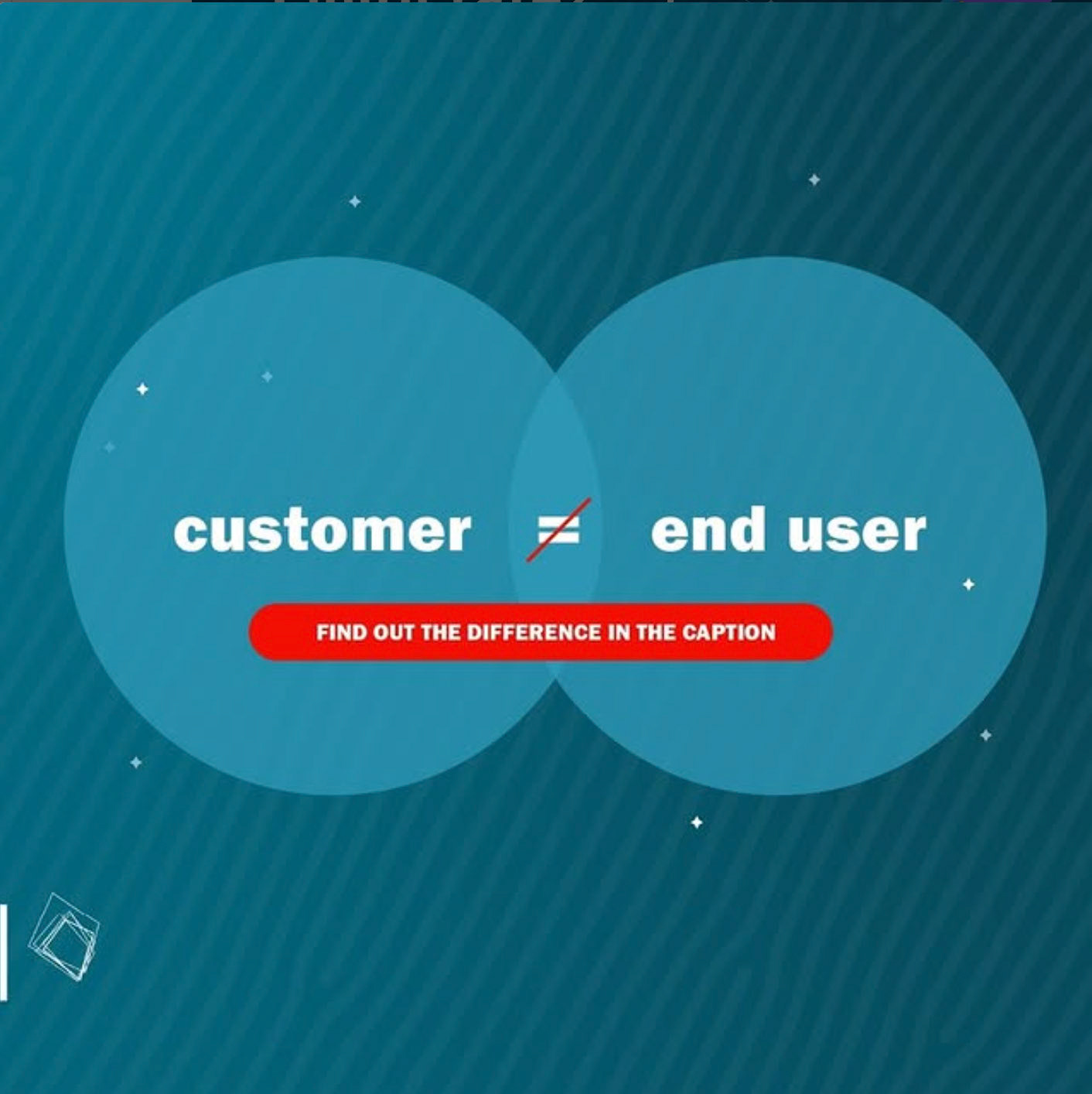 customer $\neq$ end user

FIND OUT THE DIFFERENCE IN THE CAPTION